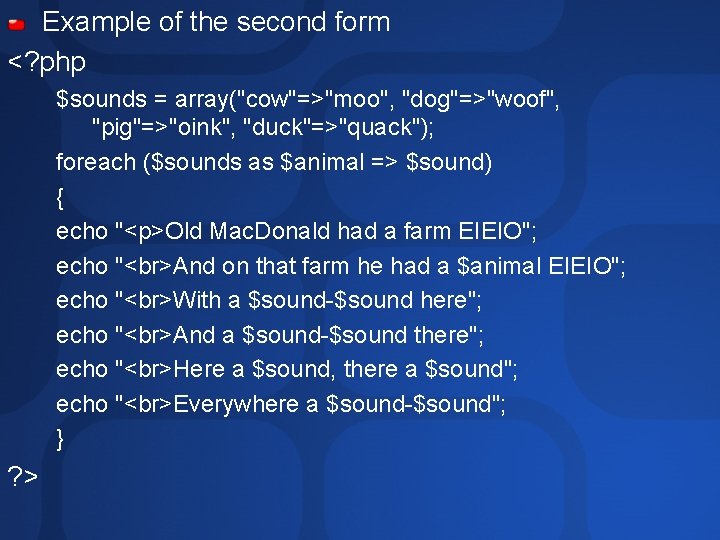 Example of the second form

<?php

$sounds = array("cow"=>"moo", "dog"=>"woof", "pig"=>"oink", "duck"=>"quack");

foreach ($sounds as $animal => $sound)

{

echo "<p>Old MacDonald had a farm EIEIO";

echo "<br>And on that farm he had a $animal EIEIO";

echo "<br>With a $sound-$sound here";

echo "<br>And a $sound-$sound there";

echo "<br>Here a $sound, there a $sound";

echo "<br>Everywhere a $sound-$sound";

}

?>